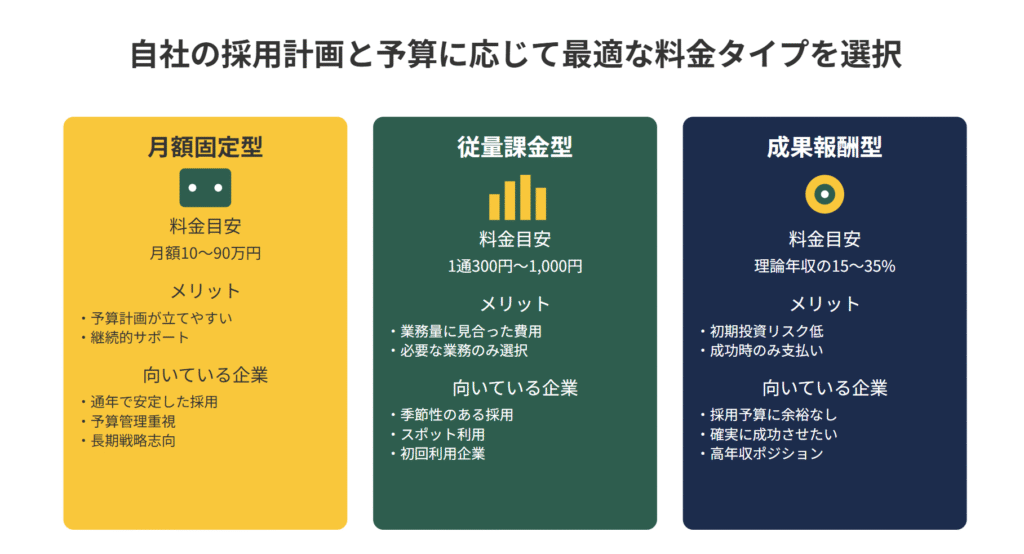 自社の採用計画と予算に応じて最適な料金タイプを選択

月額固定型

料金目安
月額10〜90万円

メリット
・予算計画が立てやすい
・継続的サポート

向いている企業
・通年で安定した採用
・予算管理重視
・長期戦略志向

従量課金型

料金目安
1通300円〜1,000円

メリット
・業務量に見合った費用
・必要な業務のみ選択

向いている企業
・季節性のある採用
・スポット利用
・初回利用企業

成果報酬型

料金目安
理論年収の15〜35%

メリット
・初期投資リスク低
・成功時のみ支払い

向いている企業
・採用予算に余裕なし
・確実に成功させたい
・高年収ポジション